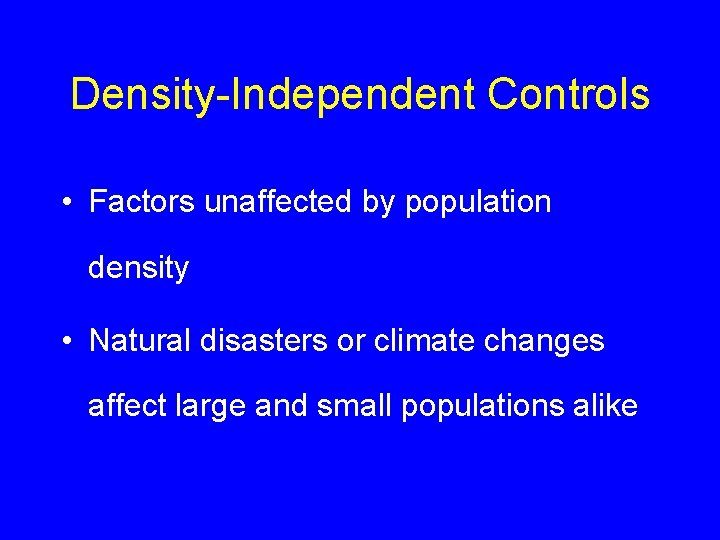 Density-Independent Controls

• Factors unaffected by population density

• Natural disasters or climate changes affect large and small populations alike